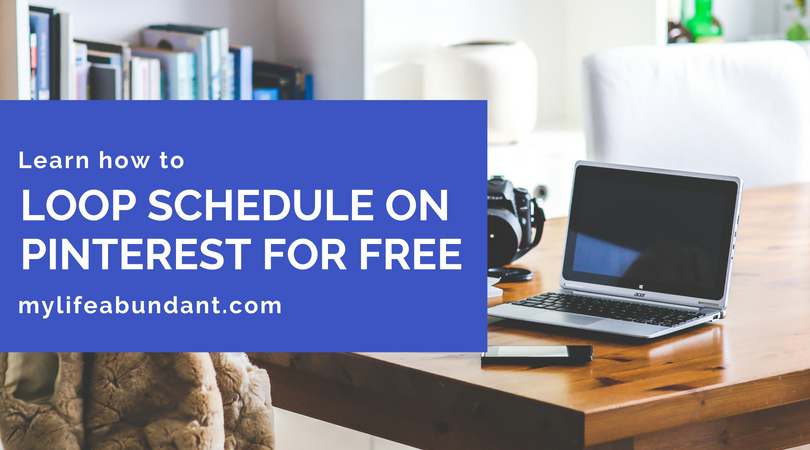 Learn how to

LOOP SCHEDULE ON PINTEREST FOR FREE

mylifeabundant.com

acer